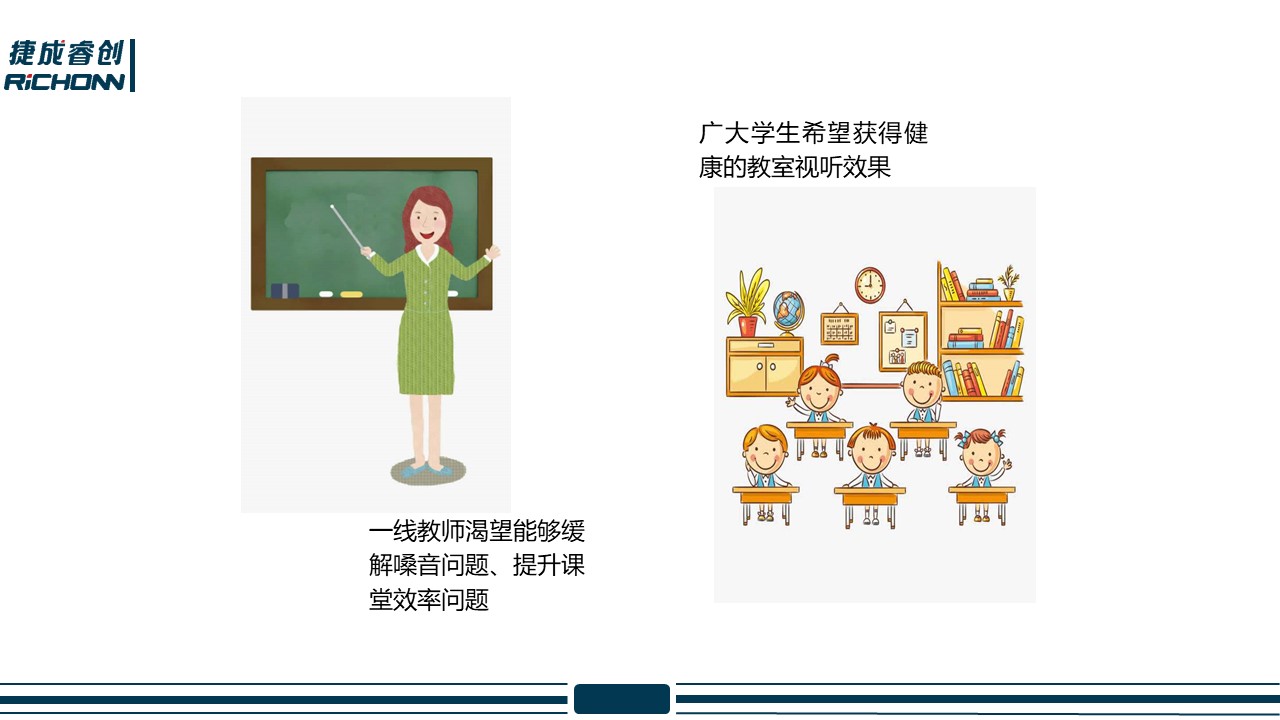 捷成睿创
RiCHONN

广大学生希望获得健康的教室视听效果

一线教师渴望能够缓解嗓音问题、提升课堂效率问题